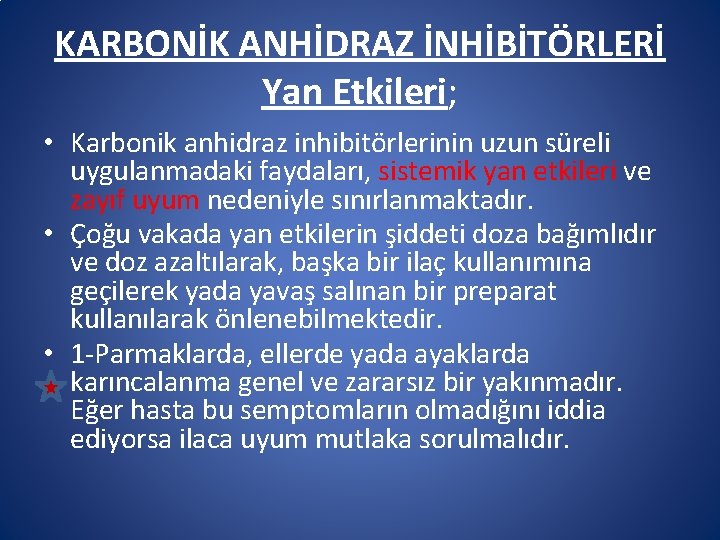 KARBONİK ANHİDRAZ İNHİBİTÖRLERİ Yan Etkileri;

• Karbonik anhidraz inhibitörlerinin uzun süreli uygulanmadaki faydaları, sistemik yan etkileri ve zayıf uyum nedeniyle sınırlanmaktadır.

• Çoğu vakada yan etkilerin şiddeti doza bağımlıdır ve doz azaltılarak, başka bir ilaç kullanımına geçilerek yada yavaş salınan bir preparat kullanılarak önlenebilmektedir.

• 1-Parmaklarda, ellerde yada ayaklarda karıncalanma genel ve zararsız bir yakınmadır. Eğer hasta bu semptomların olmadığını iddia ediyorsa ilaca uyum mutlaka sorulmalıdır.